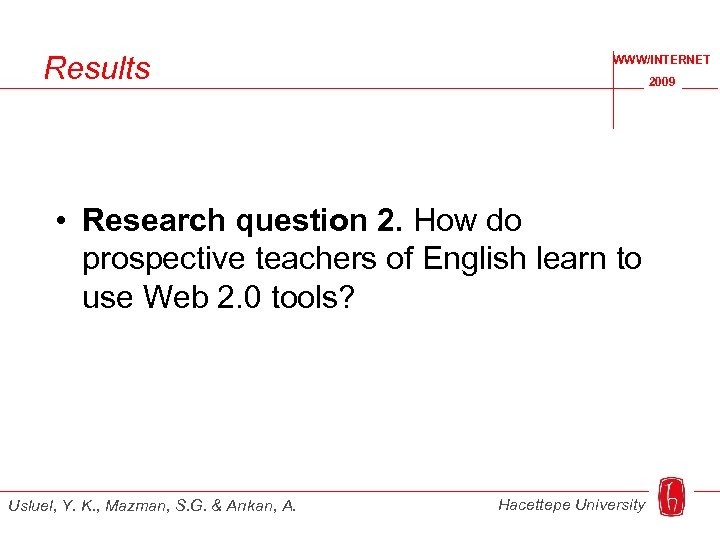 Results

WWW/INTERNET
2009

• **Research question 2.** How do prospective teachers of English learn to use Web 2.0 tools?

Usluel, Y. K., Mazman, S.G. & Arıkan, A.

Hacettepe University